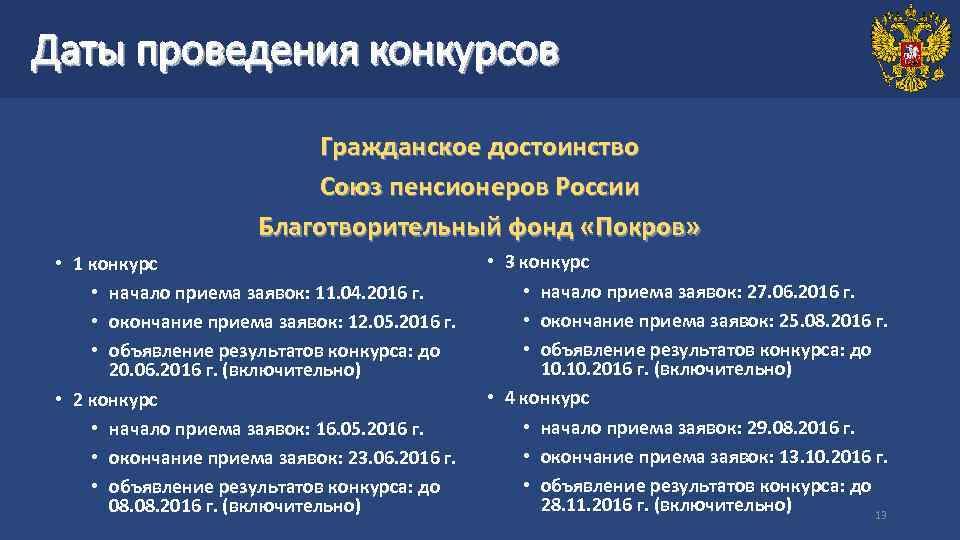 Даты проведения конкурсов

Гражданское достоинство

Союз пенсионеров России

Благотворительный фонд «Покров»

• 1 конкурс
  • начало приема заявок: 11.04.2016 г.
  • окончание приема заявок: 12.05.2016 г.
  • объявление результатов конкурса: до 20.06.2016 г. (включительно)
• 2 конкурс
  • начало приема заявок: 16.05.2016 г.
  • окончание приема заявок: 23.06.2016 г.
  • объявление результатов конкурса: до 08.08.2016 г. (включительно)

• 3 конкурс
  • начало приема заявок: 27.06.2016 г.
  • окончание приема заявок: 25.08.2016 г.
  • объявление результатов конкурса: до 10.10.2016 г. (включительно)
• 4 конкурс
  • начало приема заявок: 29.08.2016 г.
  • окончание приема заявок: 13.10.2016 г.
  • объявление результатов конкурса: до 28.11.2016 г. (включительно)

13